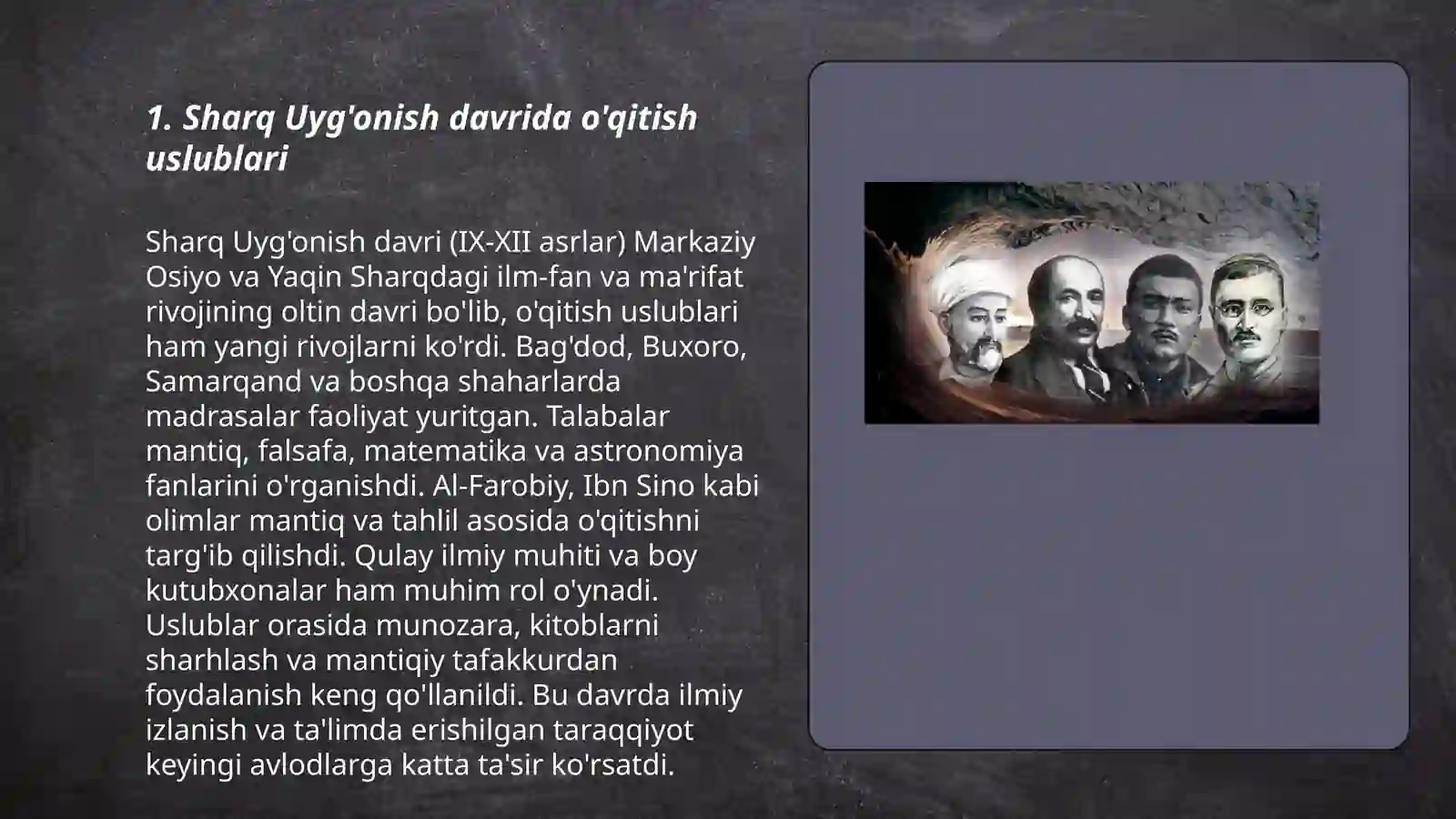 1. Sharq Uyg'onish davrida o'qitish uslublari

Sharq Uyg'onish davri (IX-XII asrlar) Markaziy Osiyo va Yaqin Sharqdagi ilm-fan va ma'rifat rivojining oltin davri bo'lib, o'qitish uslublari ham yangi rivojlarni ko'rdi. Bag'dod, Buxoro, Samarqand va boshqa shaharlarda madrasalar faoliyat yuritgan. Talabalar mantiq, falsafa, matematika va astronomiya fanlarini o'rganishdi. Al-Farobiy, Ibn Sino kabi olimlar mantiq va tahlil asosida o'qitishni targ'ib qilishdi. Qulay ilmiy muhiti va boy kutubxonalar ham muhim rol o'ynadi. Uslublar orasida munozara, kitoblarni sharhlash va mantiqiy tafakkurdan foydalanish keng qo'llanildi. Bu davrda ilmiy izlanish va ta'limda erishilgan taraqqiyot keyingi avlodlarga katta ta'sir ko'rsatdi.